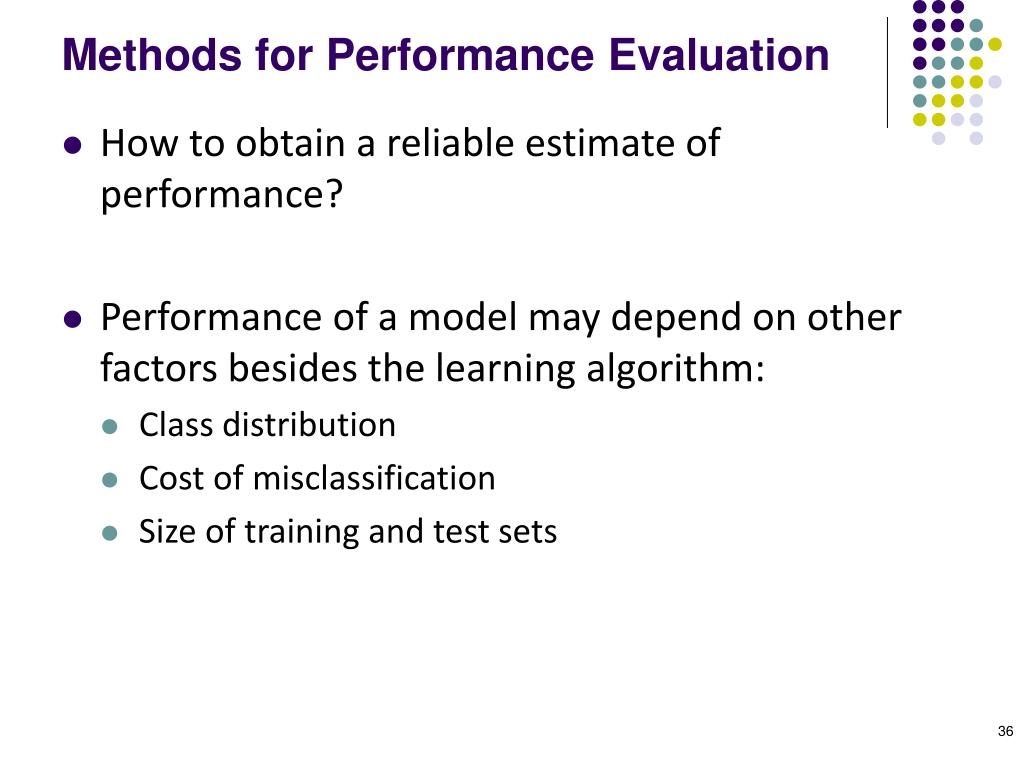 Methods for Performance Evaluation

- How to obtain a reliable estimate of performance?

- Performance of a model may depend on other factors besides the learning algorithm:
  - Class distribution
  - Cost of misclassification
  - Size of training and test sets

36